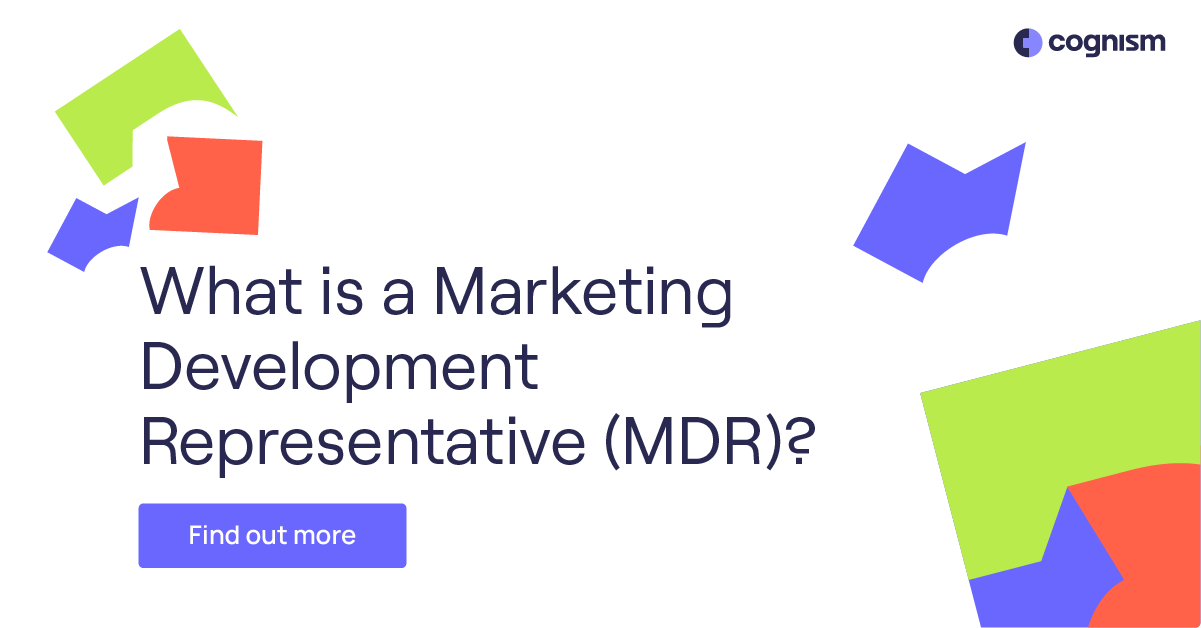 cognism

What is a Marketing Development Representative (MDR)?

Find out more